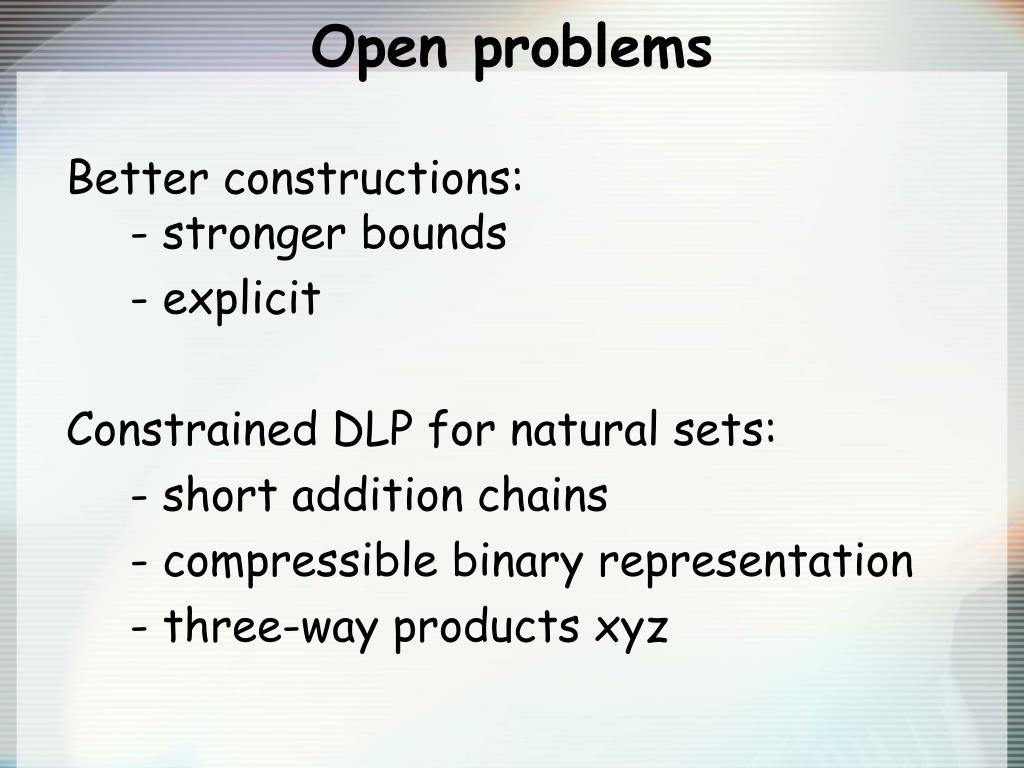 Open problems

Better constructions:
- stronger bounds
- explicit

Constrained DLP for natural sets:
- short addition chains
- compressible binary representation
- three-way products xyz